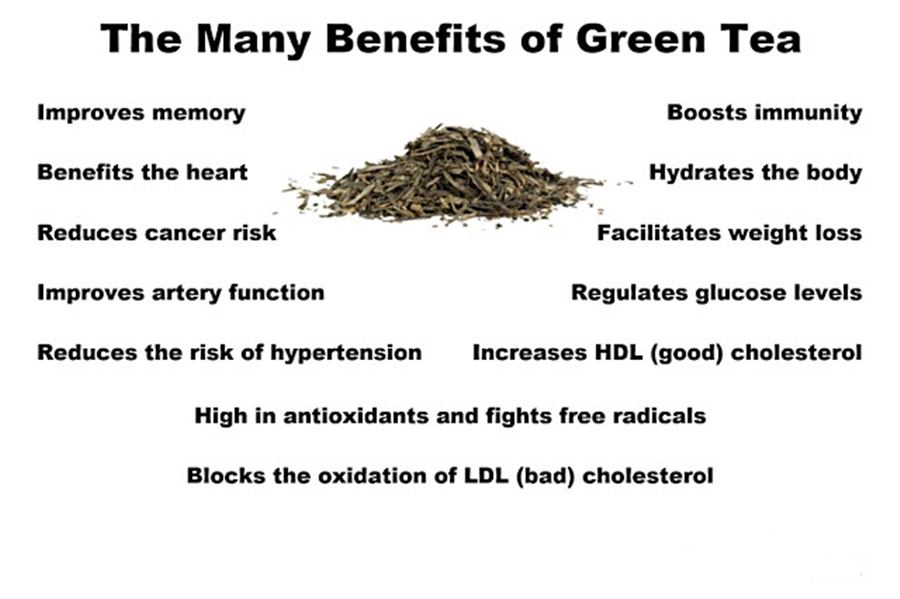 The Many Benefits of Green Tea

Improves memory

Benefits the heart

Reduces cancer risk

Improves artery function

Reduces the risk of hypertension

Boosts immunity

Hydrates the body

Facilitates weight loss

Regulates glucose levels

Increases HDL (good) cholesterol

High in antioxidants and fights free radicals

Blocks the oxidation of LDL (bad) cholesterol